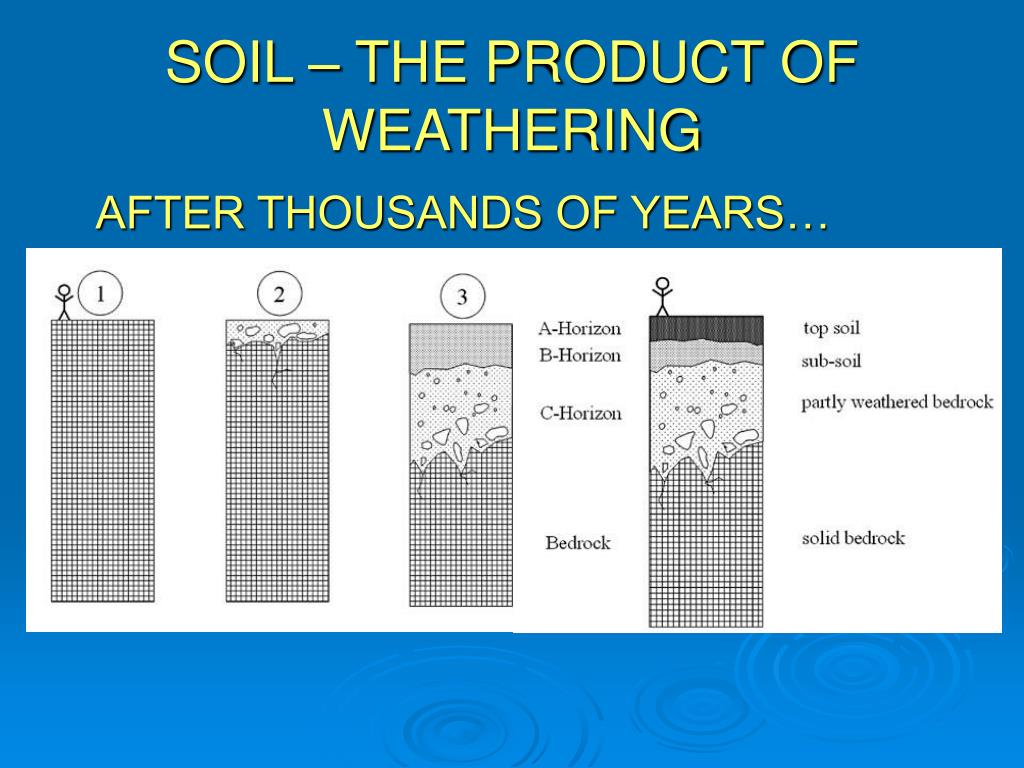 SOIL – THE PRODUCT OF WEATHERING

AFTER THOUSANDS OF YEARS…

1

2

3

A-Horizon
B-Horizon
C-Horizon
Bedrock

top soil
sub-soil
partly weathered bedrock
solid bedrock